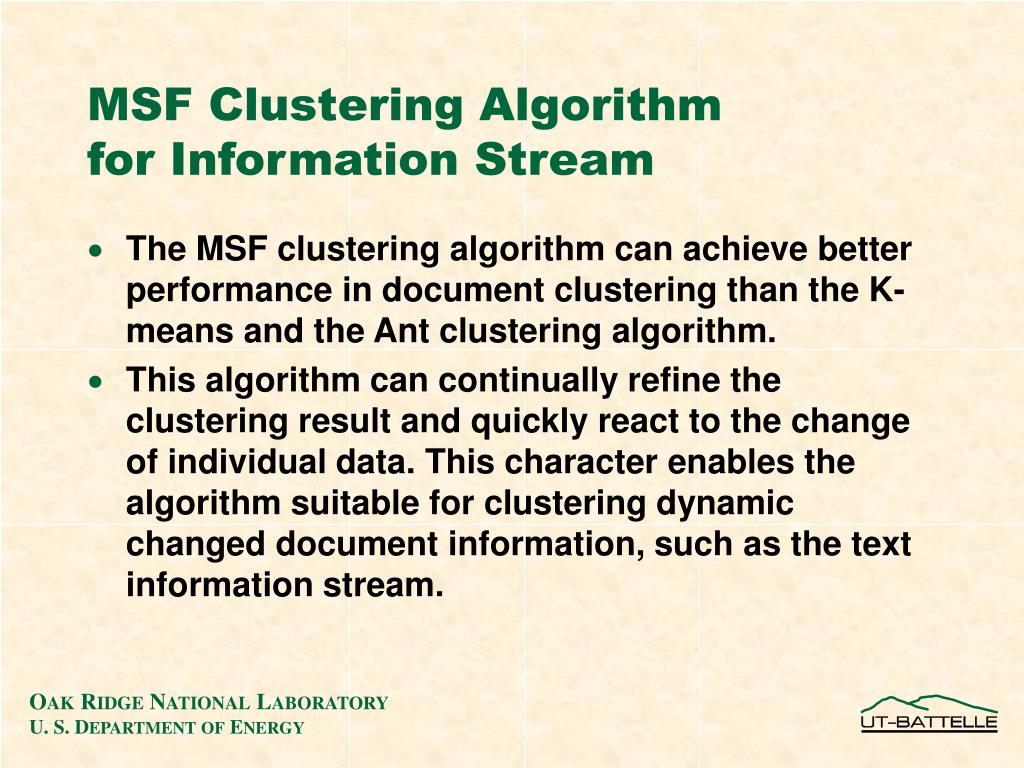 MSF Clustering Algorithm
for Information Stream

• The MSF clustering algorithm can achieve better performance in document clustering than the K-means and the Ant clustering algorithm.
• This algorithm can continually refine the clustering result and quickly react to the change of individual data. This character enables the algorithm suitable for clustering dynamic changed document information, such as the text information stream.

OAK RIDGE NATIONAL LABORATORY
U. S. DEPARTMENT OF ENERGY

UT-BATTELLE